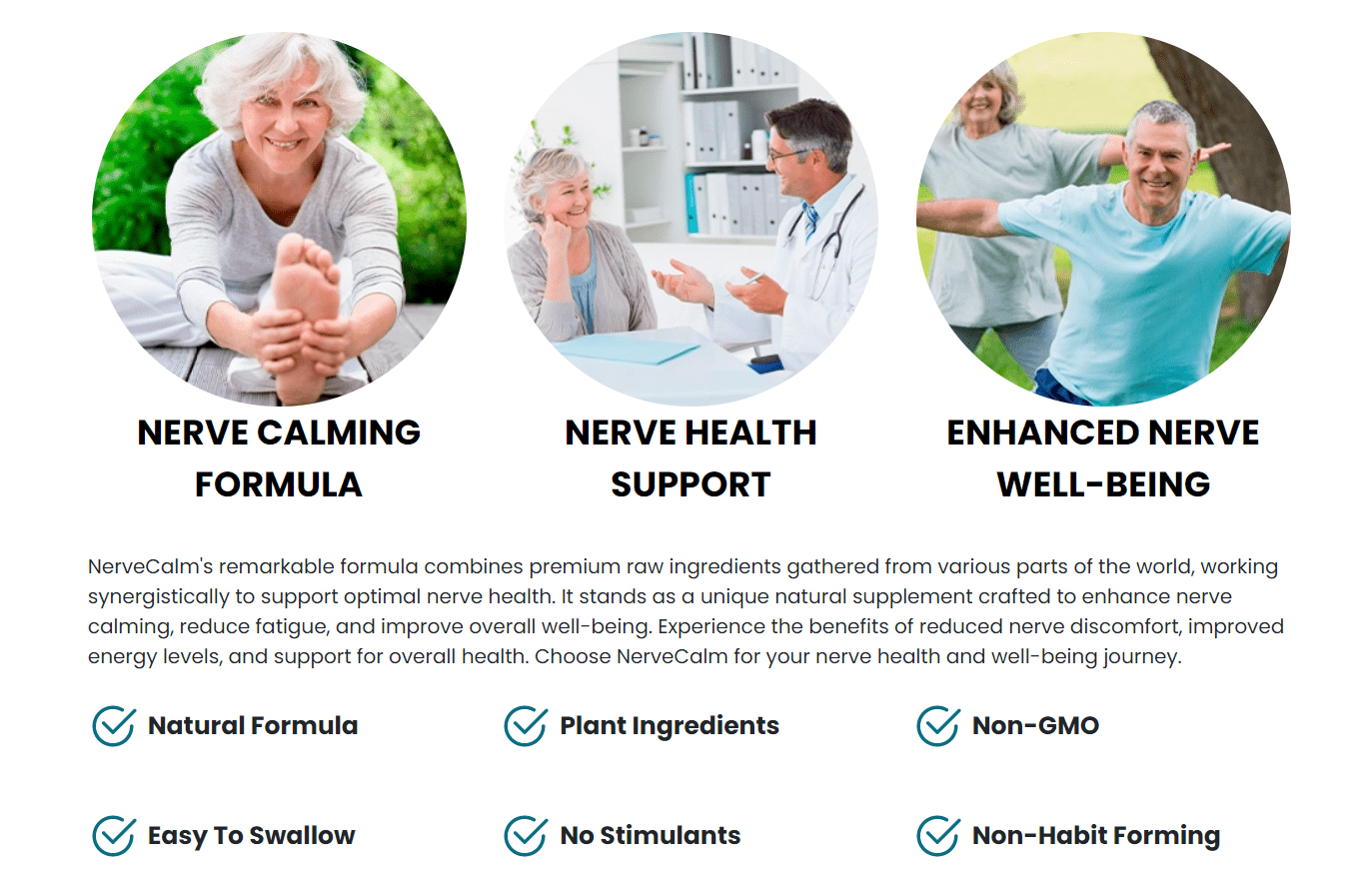 NERVE CALMING FORMULA

NERVE HEALTH SUPPORT

ENHANCED NERVE WELL-BEING

NerveCalm's remarkable formula combines premium raw ingredients gathered from various parts of the world, working synergistically to support optimal nerve health. It stands as a unique natural supplement crafted to enhance nerve calming, reduce fatigue, and improve overall well-being. Experience the benefits of reduced nerve discomfort, improved energy levels, and support for overall health. Choose NerveCalm for your nerve health and well-being journey.

Natural Formula

Plant Ingredients

Non-GMO

Easy To Swallow

No Stimulants

Non-Habit Forming